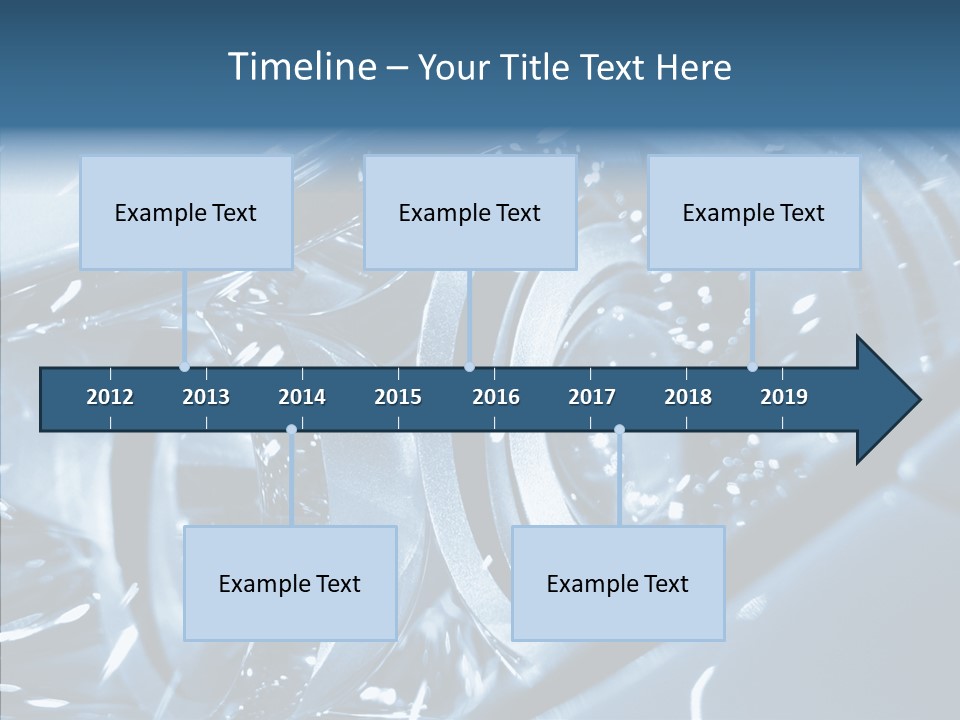 Timeline – Your Title Text Here

Example Text

Example Text

Example Text

2012 2013 2014 2015 2016 2017 2018 2019

Example Text

Example Text